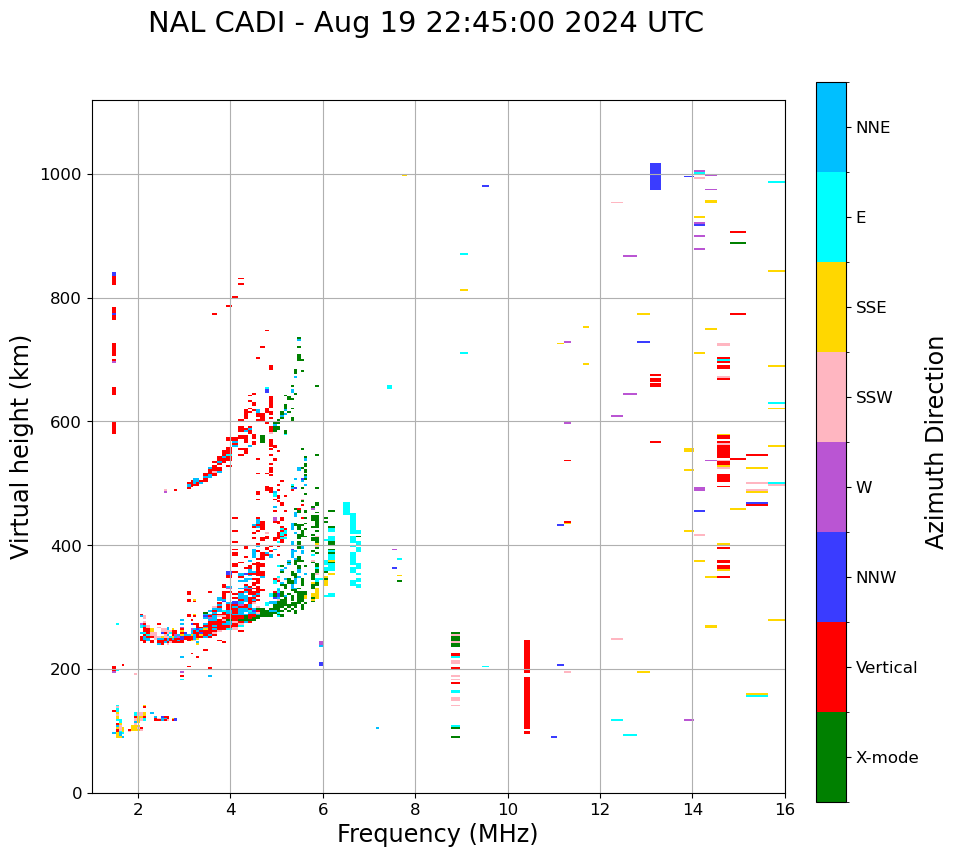 NAL CADI - Aug 19 22:45:00 2024 UTC

Virtual height (km)

1000
800
600
400
200
0

2
4
6
8
10
12
14
16

Frequency (MHz)

NNE
E
SSE
SSW
W
NNW
Vertical
X-mode

Azimuth Direction